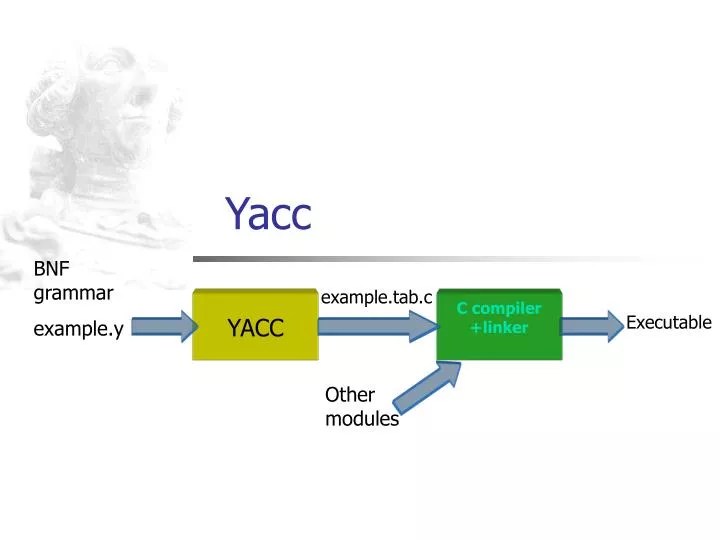 Yacc

BNF grammar

example.y

YACC

example.tab.c

C compiler +linker

Executable

Other modules